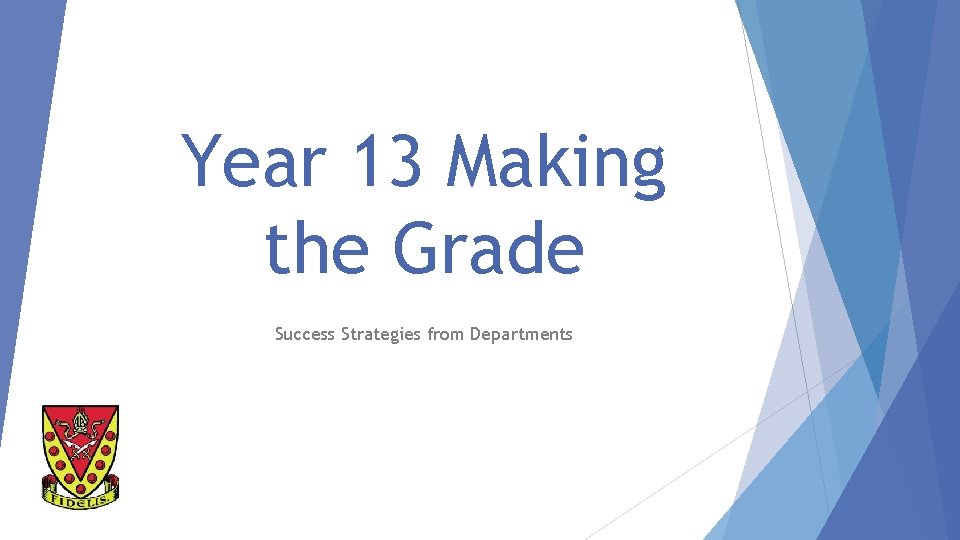 Year 13 Making the Grade

Success Strategies from Departments

FIDELIS.